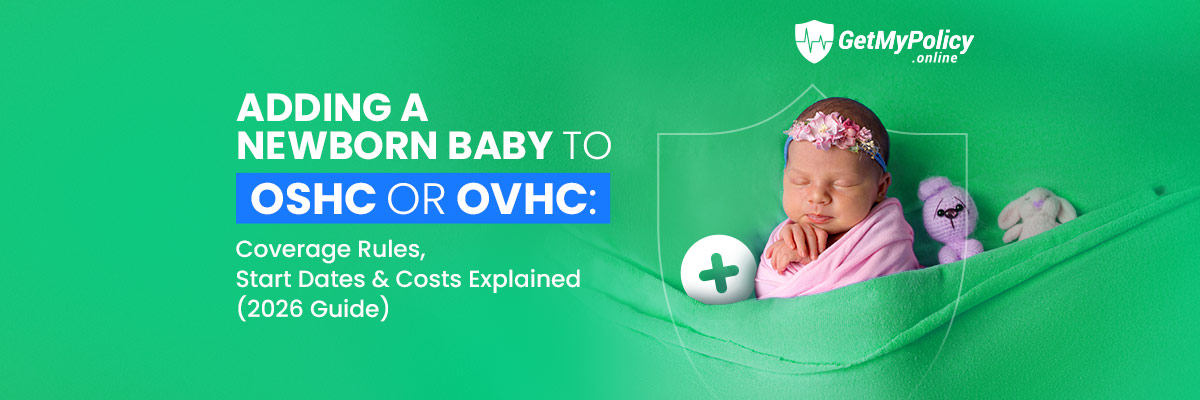 GetMyPolicy
.online

ADDING A NEWBORN BABY TO OSHC OR OVHC:

Coverage Rules, Start Dates & Costs Explained (2026 Guide)